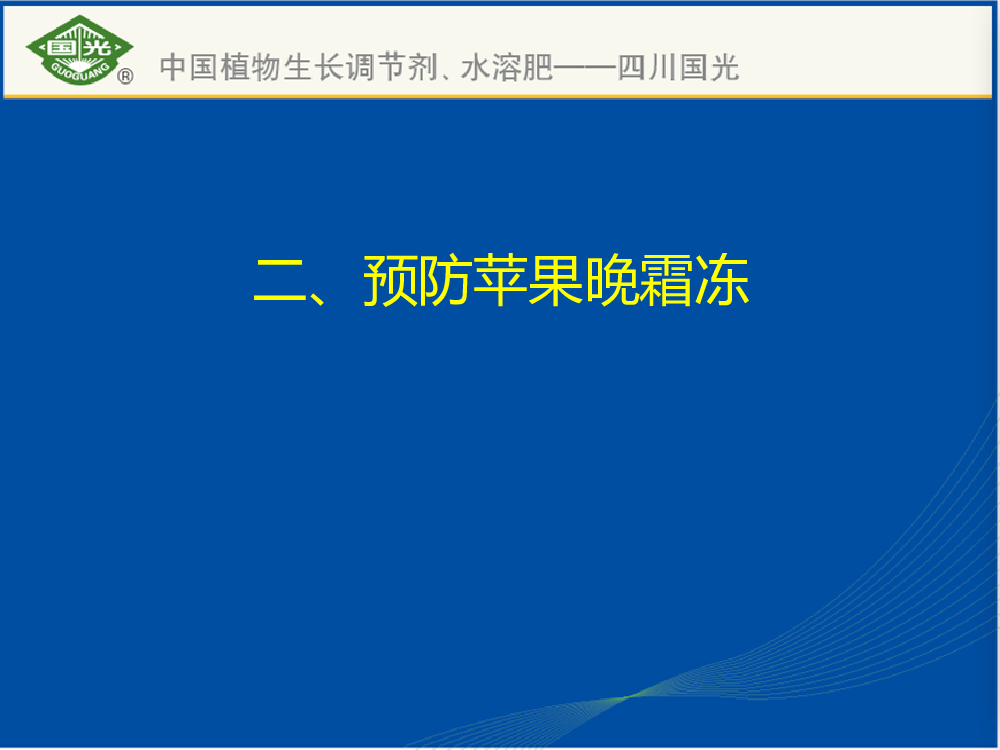 国光
GUOGUANG
®
中国植物生长调节剂、水溶肥——四川国光

二、预防苹果晚霜冻